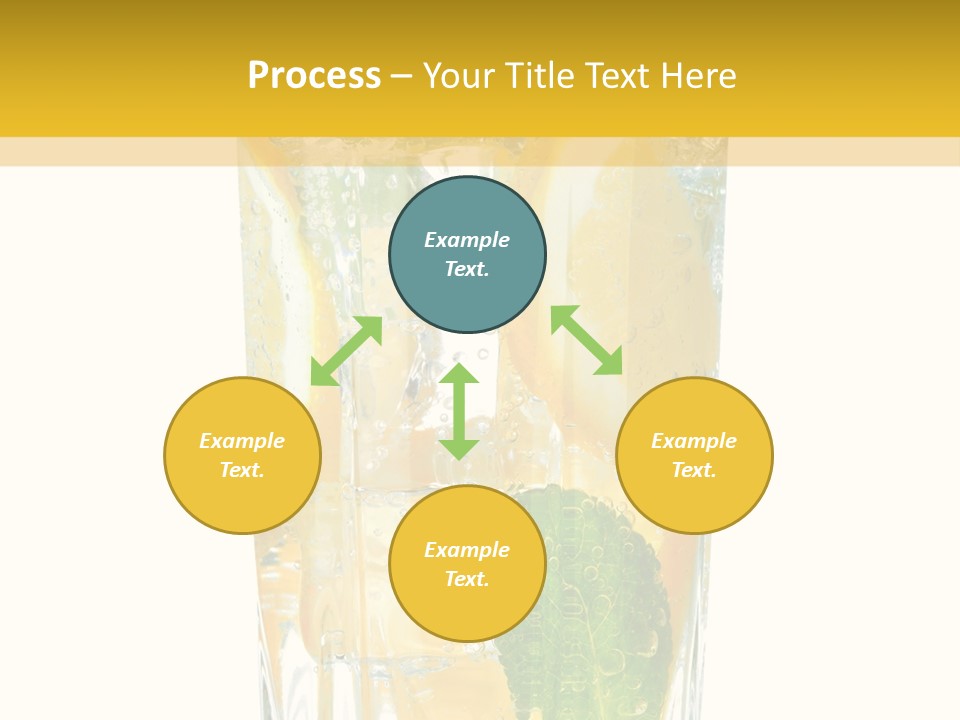 Process – Your Title Text Here

Example Text.

Example Text.

Example Text.

Example Text.